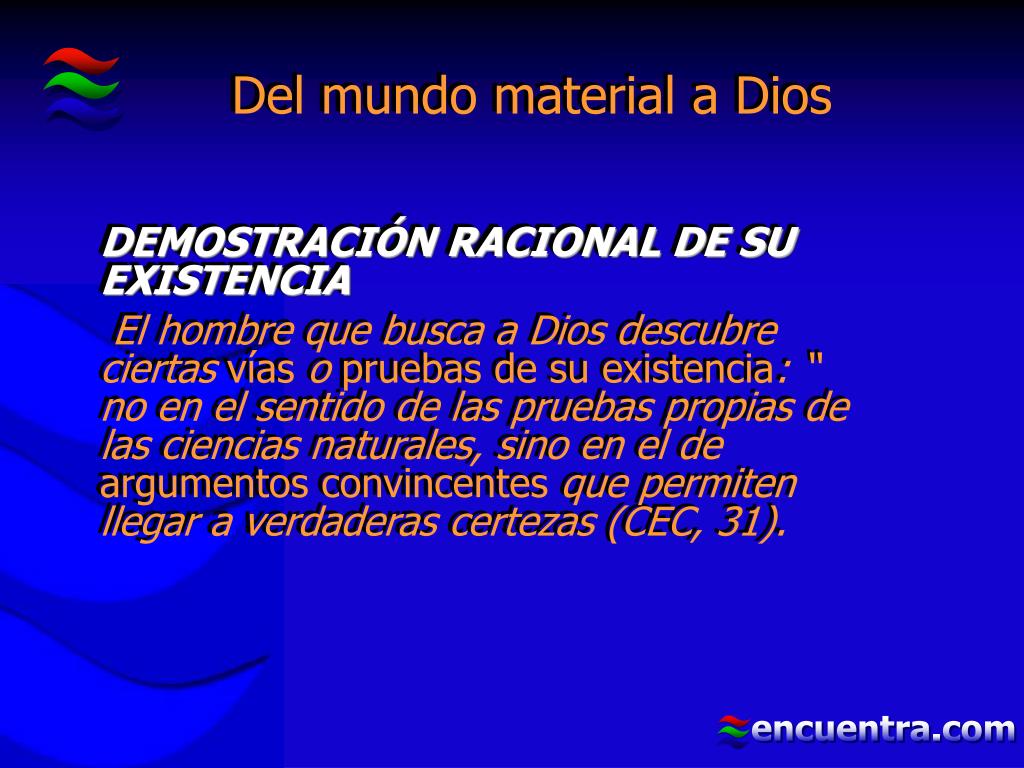 Del mundo material a Dios

DEMOSTRACIÓN RACIONAL DE SU EXISTENCIA

El hombre que busca a Dios descubre ciertas vías o pruebas de su existencia: " no en el sentido de las pruebas propias de las ciencias naturales, sino en el de argumentos convincentes que permiten llegar a verdaderas certezas (CEC, 31).

encuentra.com